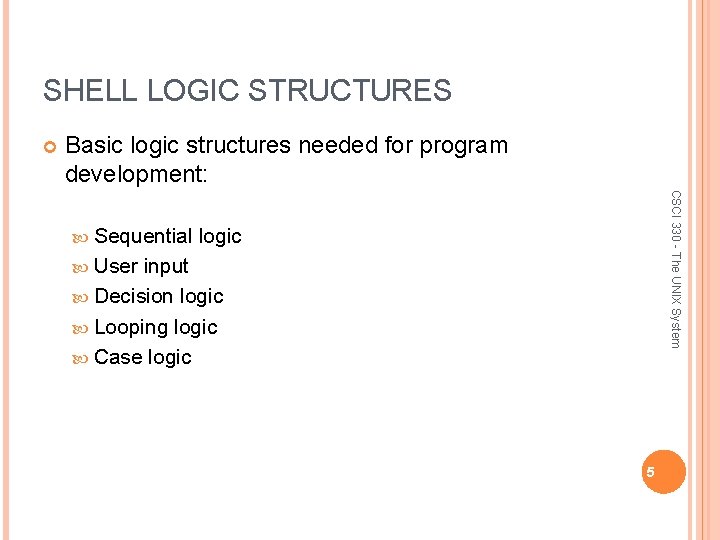 SHELL LOGIC STRUCTURES

Basic logic structures needed for program development:

Sequential logic
User input
Decision logic
Looping logic
Case logic

CSCI 330 - The UNIX System

5